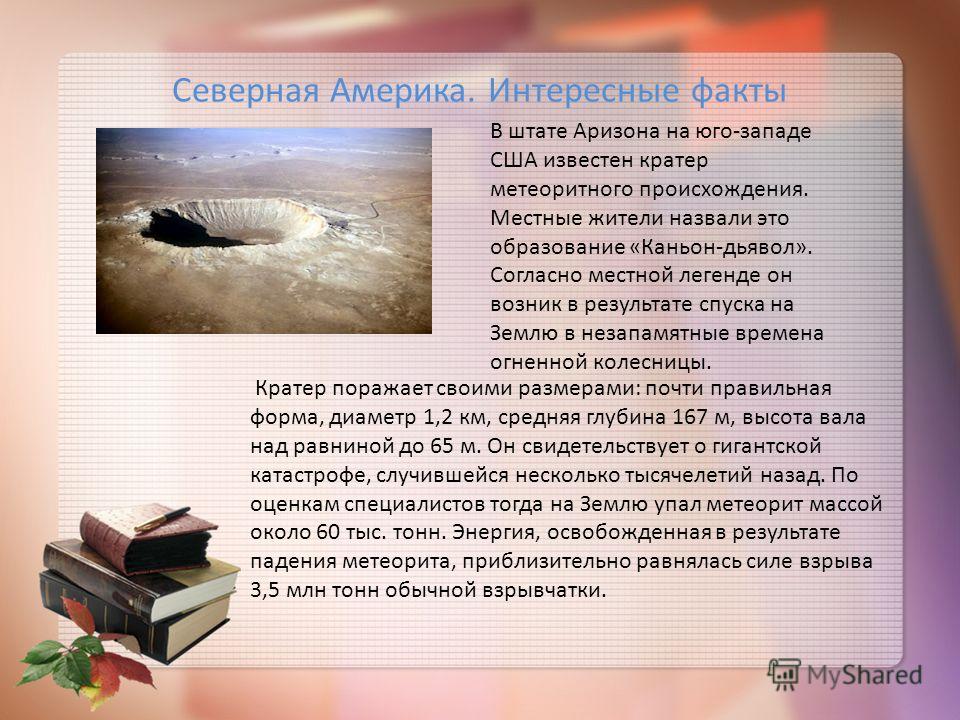 Северная Америка. Интересные факты

В штате Аризона на юго-западе США известен кратер метеоритного происхождения. Местные жители назвали это образование «Каньон-дьявол». Согласно местной легенде он возник в результате спуска на Землю в незапамятные времена огненной колесницы.

Кратер поражает своими размерами: почти правильная форма, диаметр 1,2 км, средняя глубина 167 м, высота вала над равниной до 65 м. Он свидетельствует о гигантской катастрофе, случившейся несколько тысячелетий назад. По оценкам специалистов тогда на Землю упал метеорит массой около 60 тыс. тонн. Энергия, освобожденная в результате падения метеорита, приблизительно равнялась силе взрыва 3,5 млн тонн обычной взрывчатки.

MyShared